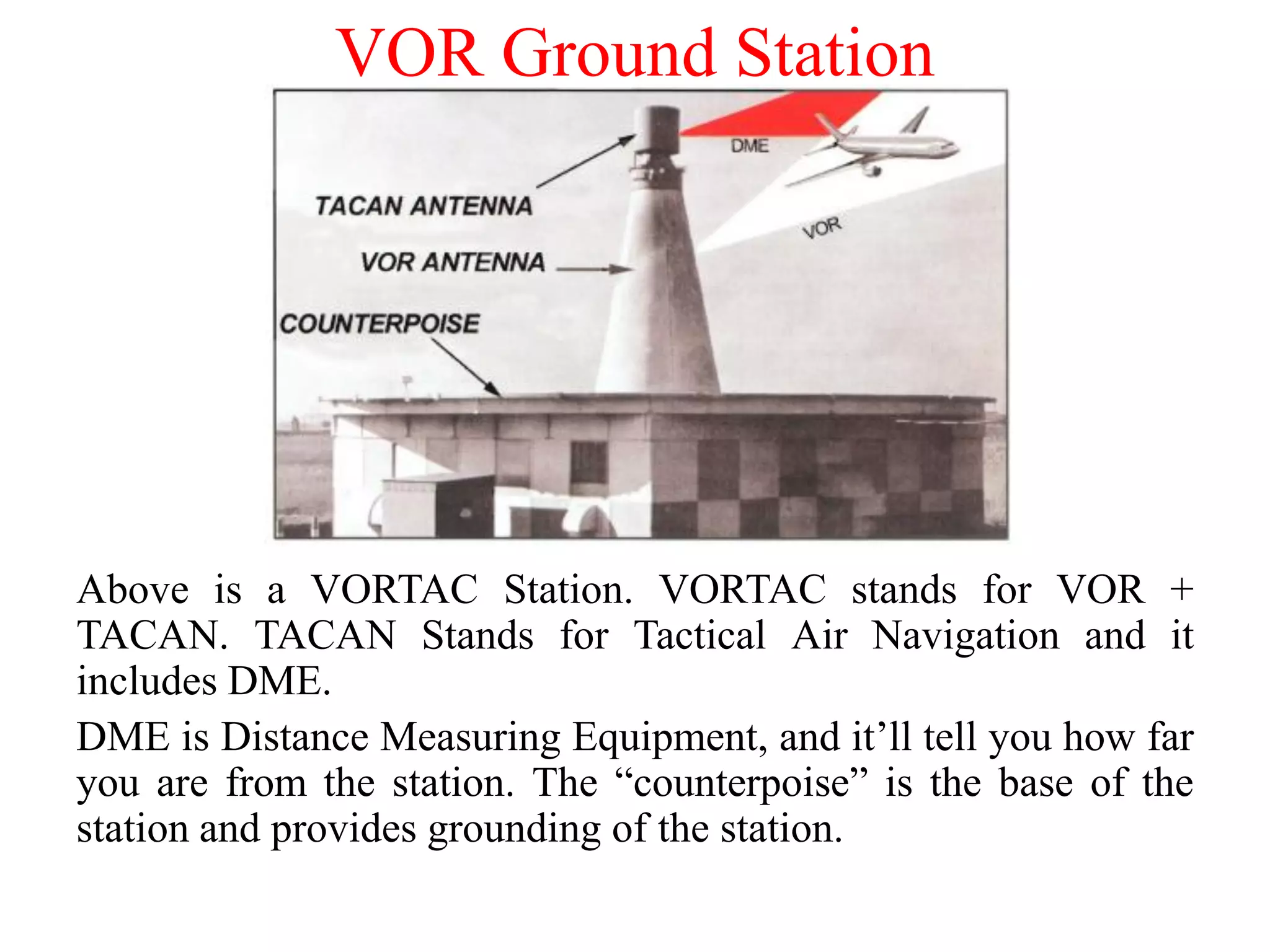 VOR Ground Station

DME

TACAN ANTENNA

VOR

VOR ANTENNA

COUNTERPOISE

Above is a VORTAC Station. VORTAC stands for VOR + TACAN. TACAN Stands for Tactical Air Navigation and it includes DME.

DME is Distance Measuring Equipment, and it'll tell you how far you are from the station. The "counterpoise" is the base of the station and provides grounding of the station.